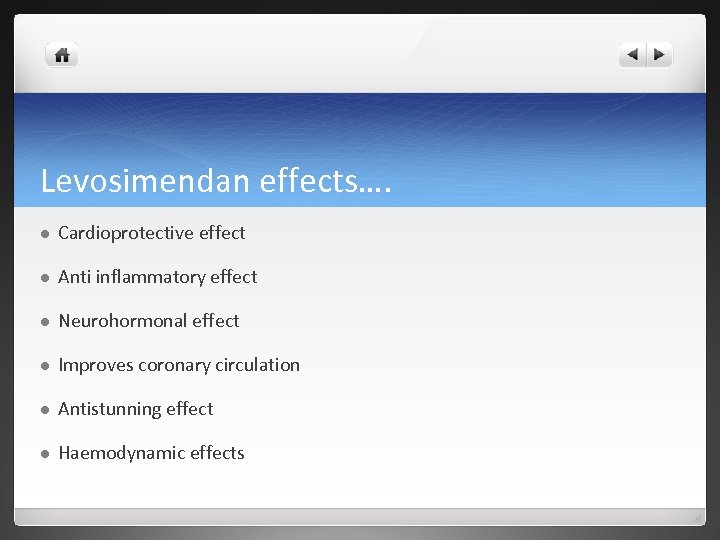 Levosimendan effects….

- Cardioprotective effect
- Anti inflammatory effect
- Neurohormonal effect
- Improves coronary circulation
- Antistunning effect
- Haemodynamic effects